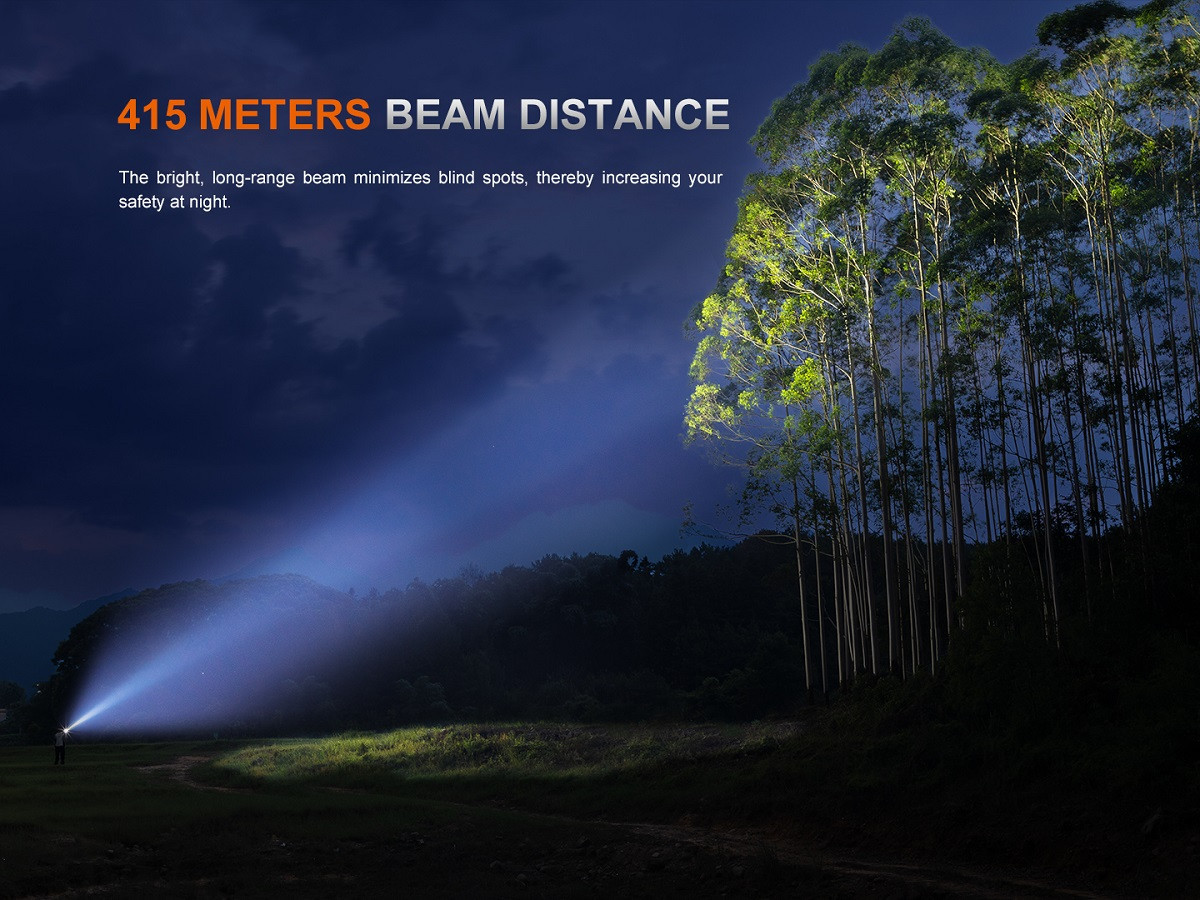 415 METERS BEAM DISTANCE

The bright, long-range beam minimizes blind spots, thereby increasing your safety at night.